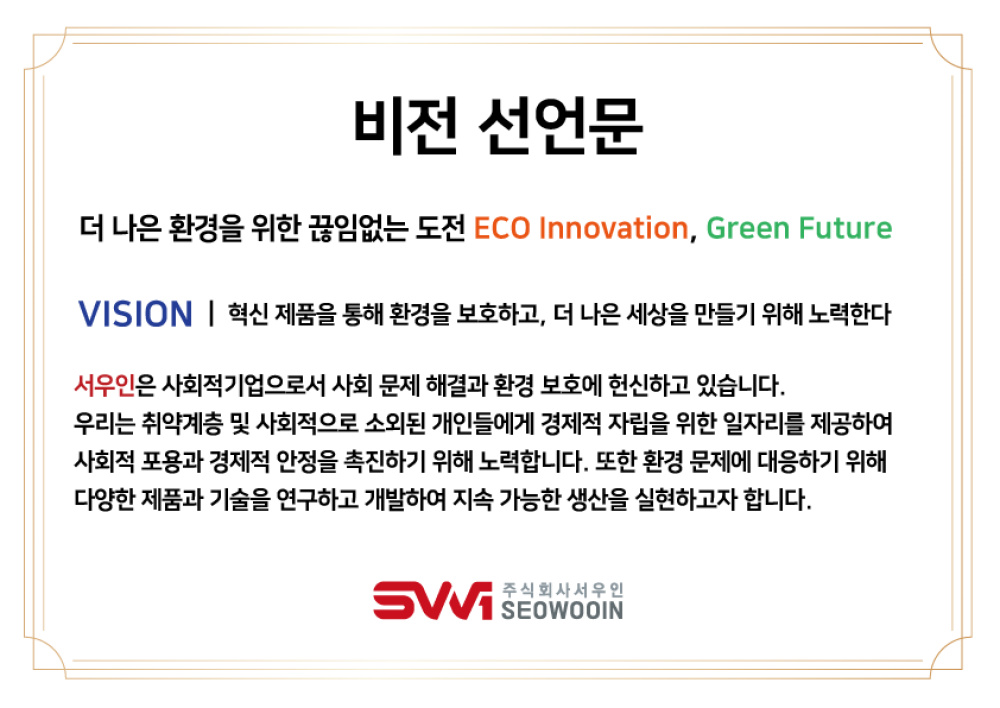 비전 선언문

더 나은 환경을 위한 끊임없는 도전 ECO Innovation, Green Future

VISION | 혁신 제품을 통해 환경을 보호하고, 더 나은 세상을 만들기 위해 노력한다

서우인은 사회적기업으로서 사회 문제 해결과 환경 보호에 헌신하고 있습니다. 우리는 취약계층 및 사회적으로 소외된 개인들에게 경제적 자립을 위한 일자리를 제공하여 사회적 포용과 경제적 안정을 촉진하기 위해 노력합니다. 또한 환경 문제에 대응하기 위해 다양한 제품과 기술을 연구하고 개발하여 지속 가능한 생산을 실현하고자 합니다.

SWI 주식회사서우인 SEOWOOIN